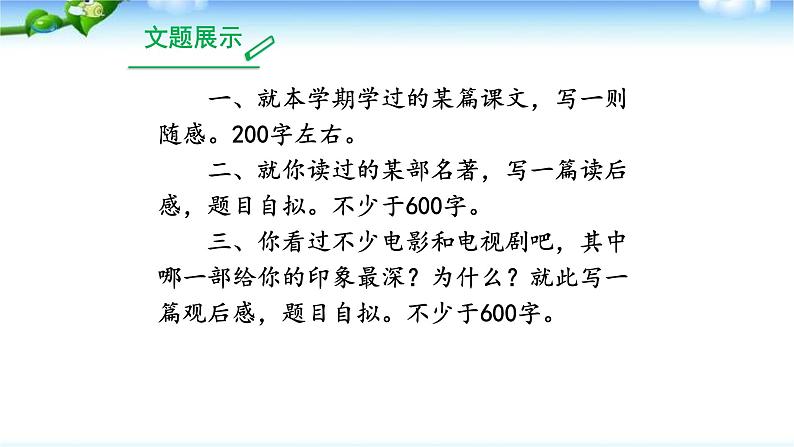 文题展示

一、就本学期学过的某篇课文，写一则随感。200字左右。

二、就你读过的某部名著，写一篇读后感，题目自拟。不少于600字。

三、你看过不少电影和电视剧吧，其中哪一部给你的印象最深？为什么？就此写一篇观后感，题目自拟。不少于600字。